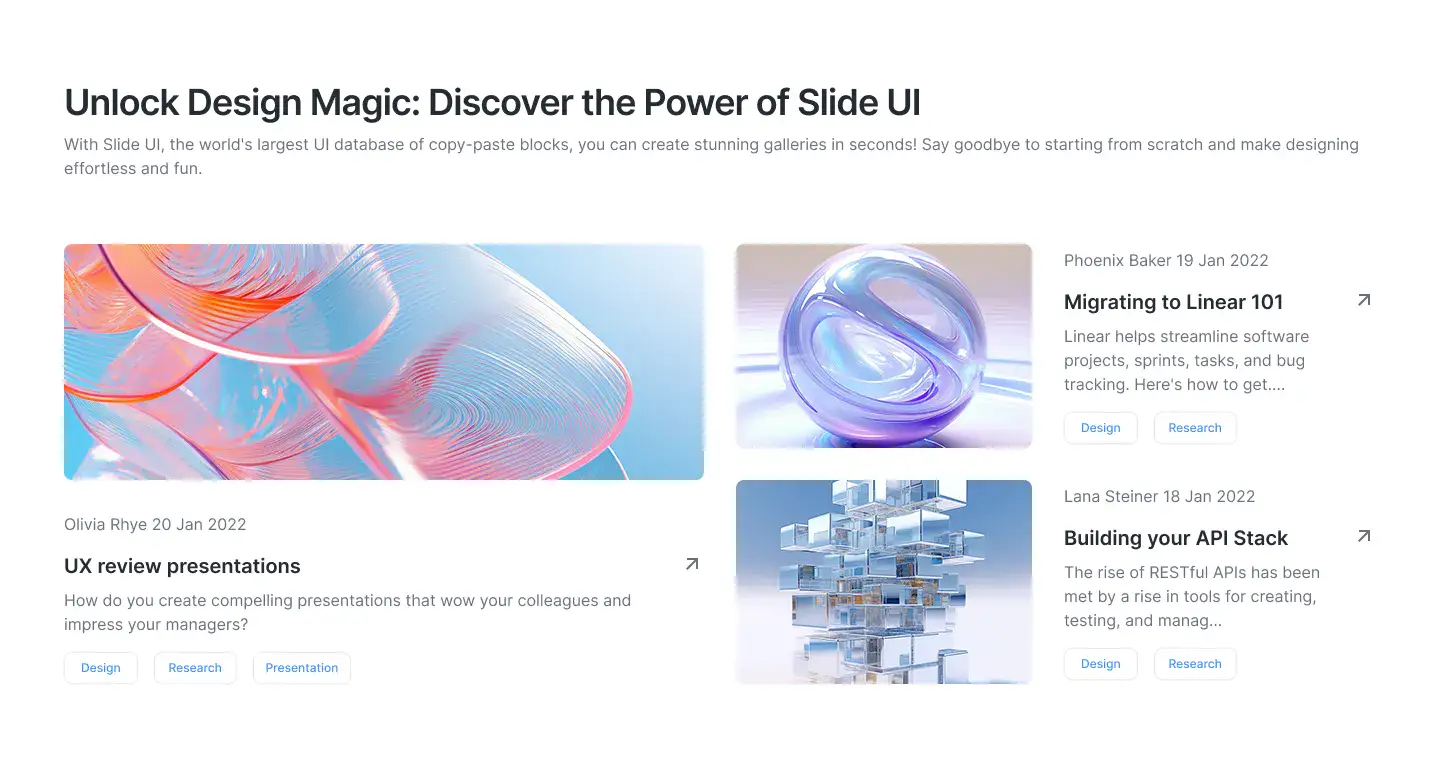 Unlock Design Magic: Discover the Power of Slide UI

With Slide UI, the world's largest UI database of copy-paste blocks, you can create stunning galleries in seconds! Say goodbye to starting from scratch and make designing effortless and fun.

Olivia Rhye 20 Jan 2022

UX review presentations

How do you create compelling presentations that wow your colleagues and impress your managers?

Design
Research
Presentation

Phoenix Baker 19 Jan 2022

Migrating to Linear 101

Linear helps streamline software projects, sprints, tasks, and bug tracking. Here's how to get....

Design
Research

Lana Steiner 18 Jan 2022

Building your API Stack

The rise of RESTful APIs has been met by a rise in tools for creating, testing, and manag...

Design
Research